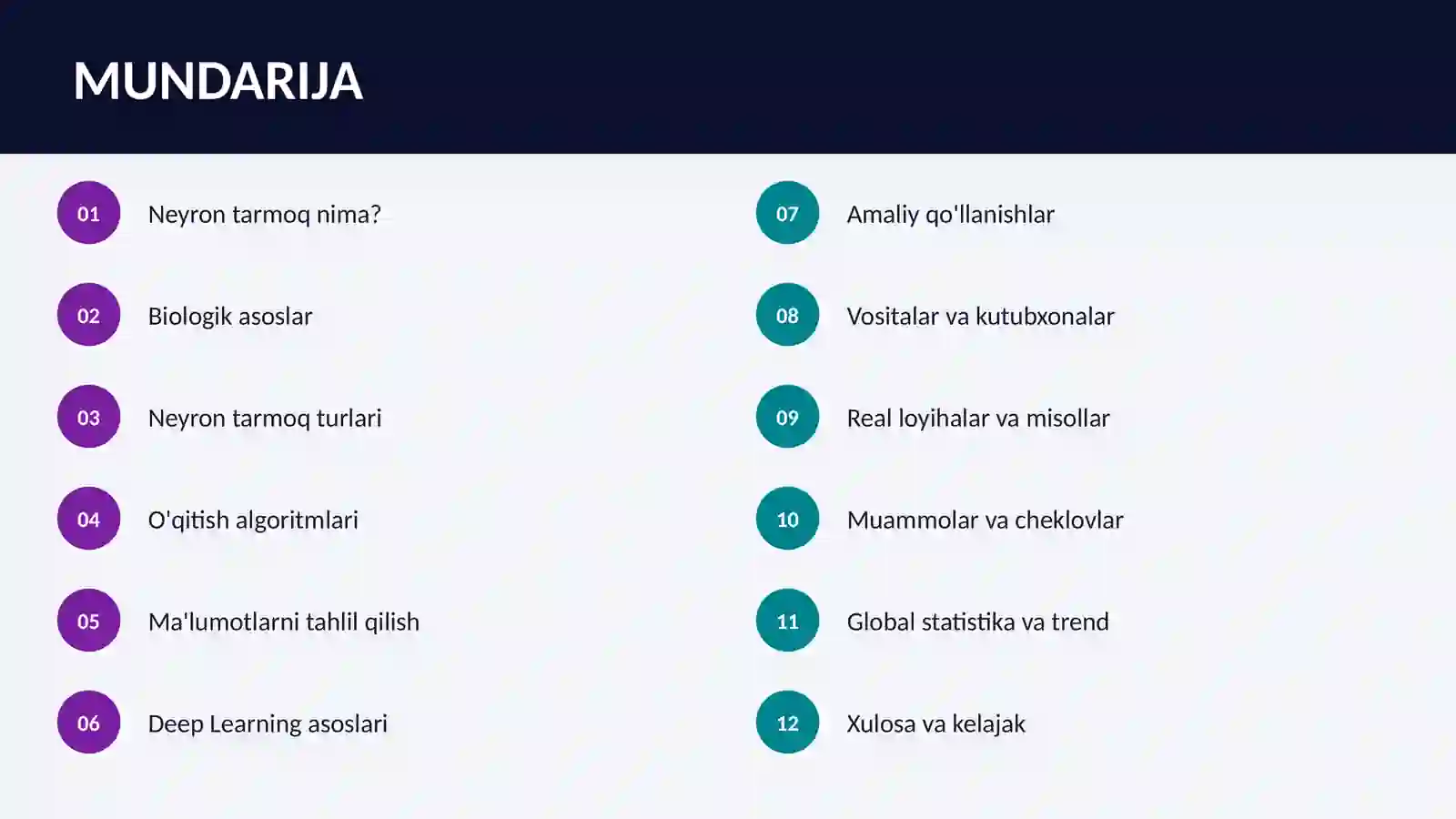 MUNDARIJA

01 Neyron tarmoq nima?

02 Biologik asoslar

03 Neyron tarmoq turlari

04 O'qitish algoritmlari

05 Ma'lumotlarni tahlil qilish

06 Deep Learning asoslari

07 Amaliy qo'llanishlar

08 Vositalar va kutubxonalar

09 Real loyihalar va misollar

10 Muammolar va cheklovlar

11 Global statistika va trend

12 Xulosa va kelajak